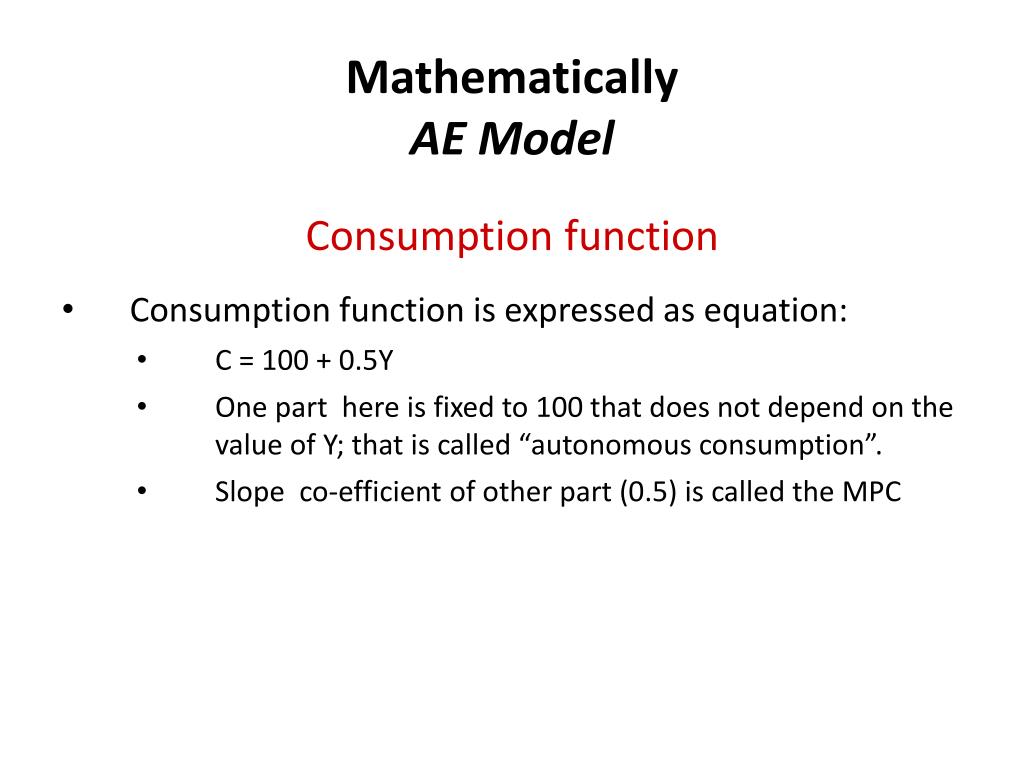 Mathematically
AE Model

Consumption function

• Consumption function is expressed as equation:
  • $C = 100 + 0.5Y$
  • One part here is fixed to 100 that does not depend on the value of Y; that is called “autonomous consumption”.
  • Slope co-efficient of other part (0.5) is called the MPC